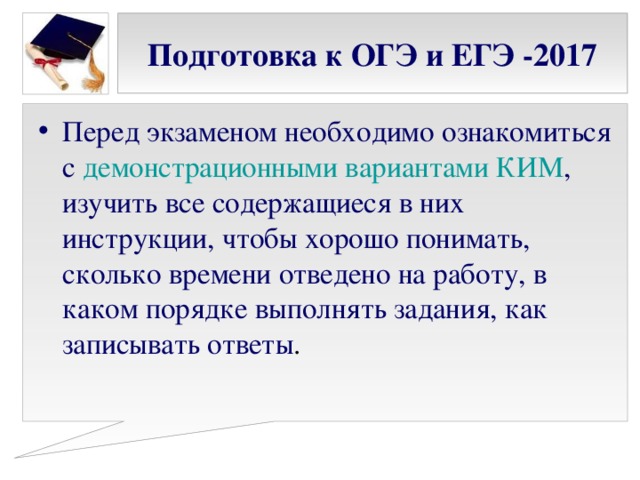 Подготовка к ОГЭ и ЕГЭ -2017

• Перед экзаменом необходимо ознакомиться с демонстрационными вариантами КИМ, изучить все содержащиеся в них инструкции, чтобы хорошо понимать, сколько времени отведено на работу, в каком порядке выполнять задания, как записывать ответы.